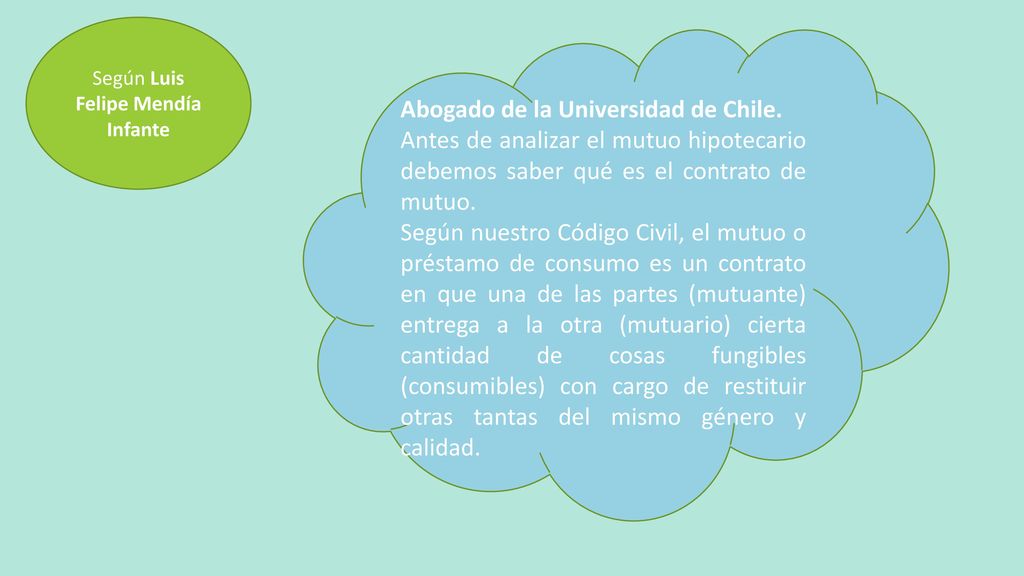 Según Luis Felipe Mendía Infante

Abogado de la Universidad de Chile.
Antes de analizar el mutuo hipotecario debemos saber qué es el contrato de mutuo.
Según nuestro Código Civil, el mutuo o préstamo de consumo es un contrato en que una de las partes (mutuante) entrega a la otra (mutuario) cierta cantidad de cosas fungibles (consumibles) con cargo de restituir otras tantas del mismo género y calidad.